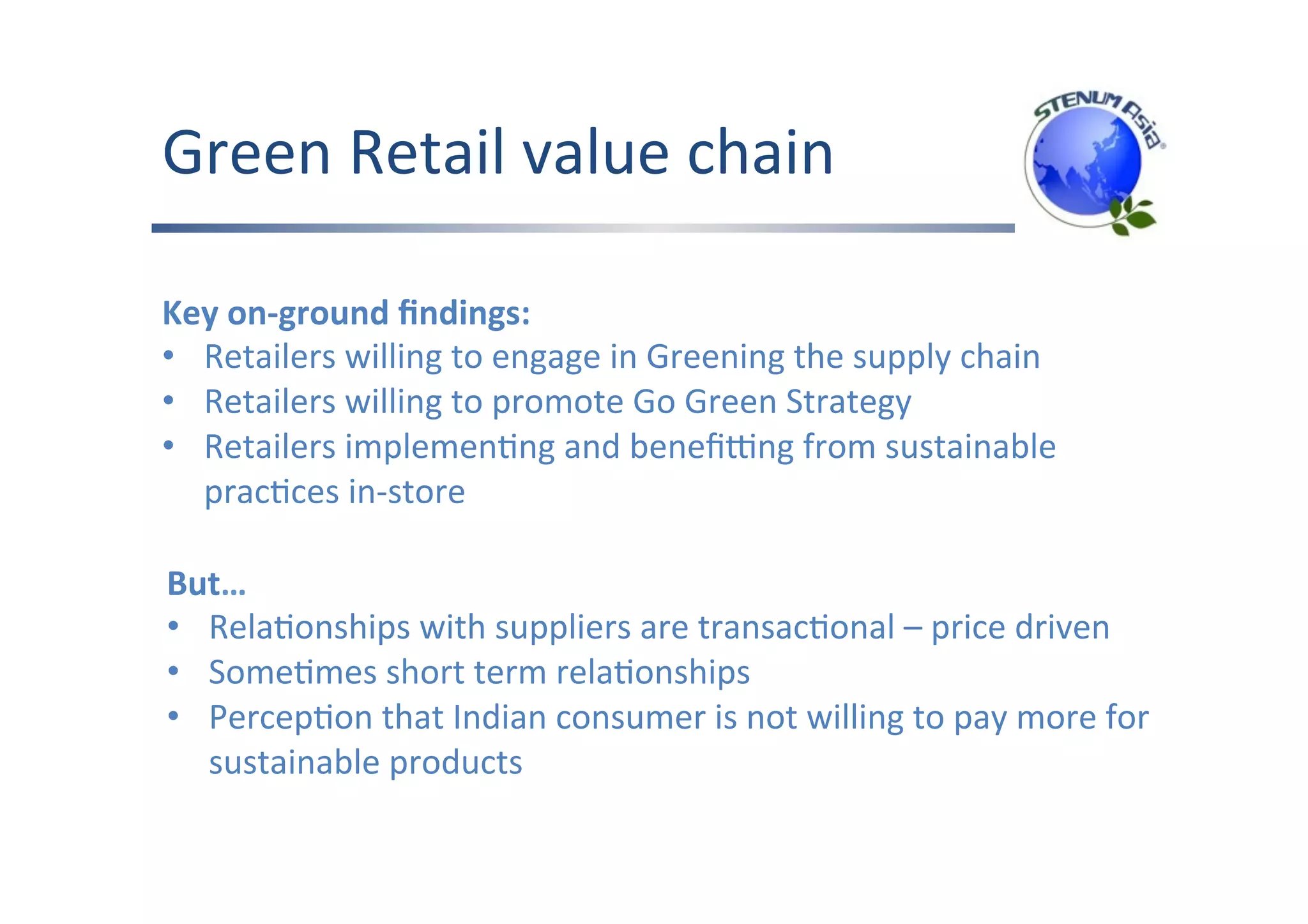 Green Retail value chain

STENUM Asia

Key on-ground findings:
• Retailers willing to engage in Greening the supply chain
• Retailers willing to promote Go Green Strategy
• Retailers implementing and benefitting from sustainable practices in-store

But…
• Relationships with suppliers are transactional – price driven
• Sometimes short term relationships
• Perception that Indian consumer is not willing to pay more for sustainable products